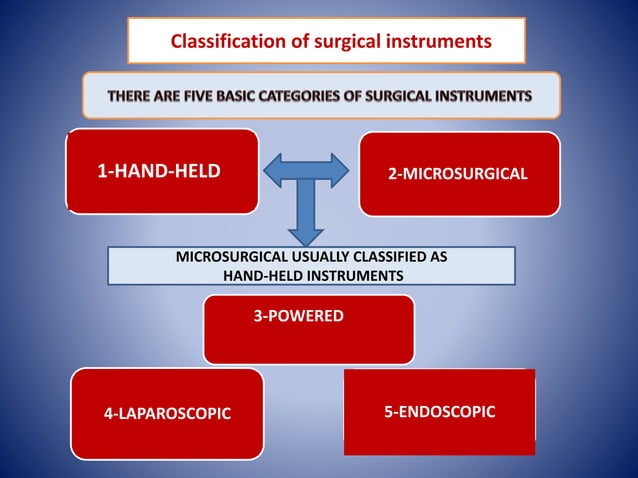 Classification of surgical instruments

THERE ARE FIVE BASIC CATEGORIES OF SURGICAL INSTRUMENTS

1-HAND-HELD

2-MICROSURGICAL

MICROSURGICAL USUALLY CLASSIFIED AS HAND-HELD INSTRUMENTS

3-POWERED

4-LAPAROSCOPIC

5-ENDOSCOPIC